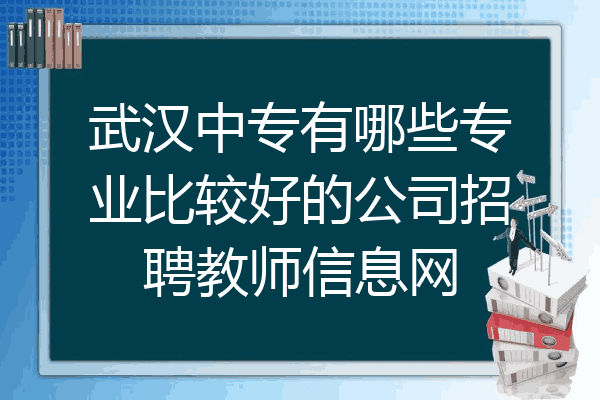 武汉中专有哪些专业比较好的公司招聘教师信息网